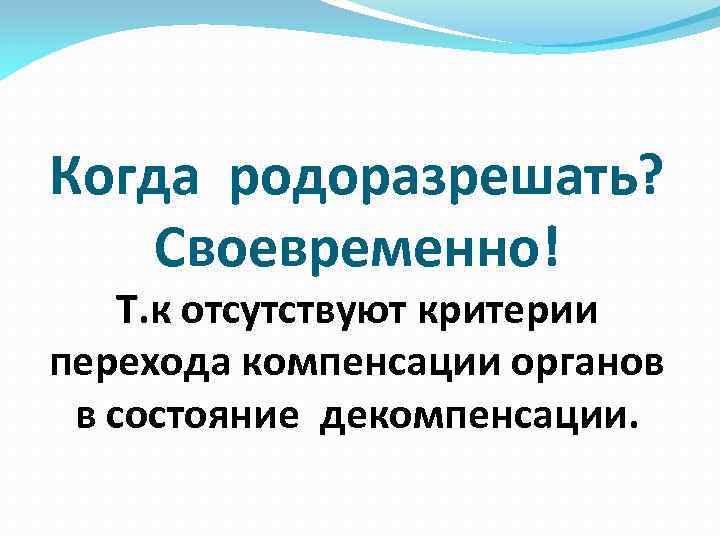 Когда родоразрешать?
Своевременно!

Т.к отсутствуют критерии перехода компенсации органов в состояние декомпенсации.